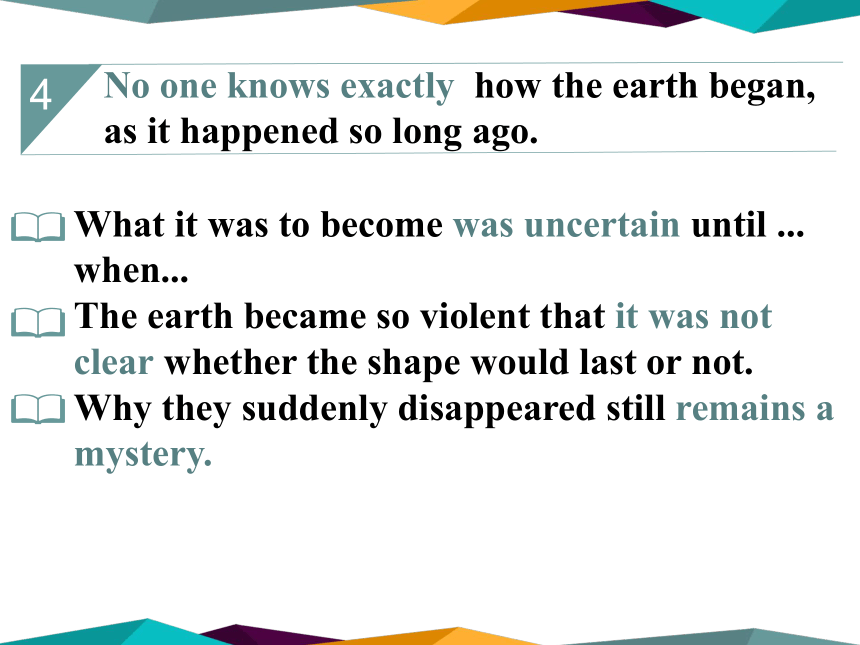 4 No one knows exactly how the earth began, as it happened so long ago.

What it was to become was uncertain until ... when...

The earth became so violent that it was not clear whether the shape would last or not.

Why they suddenly disappeared still remains a mystery.